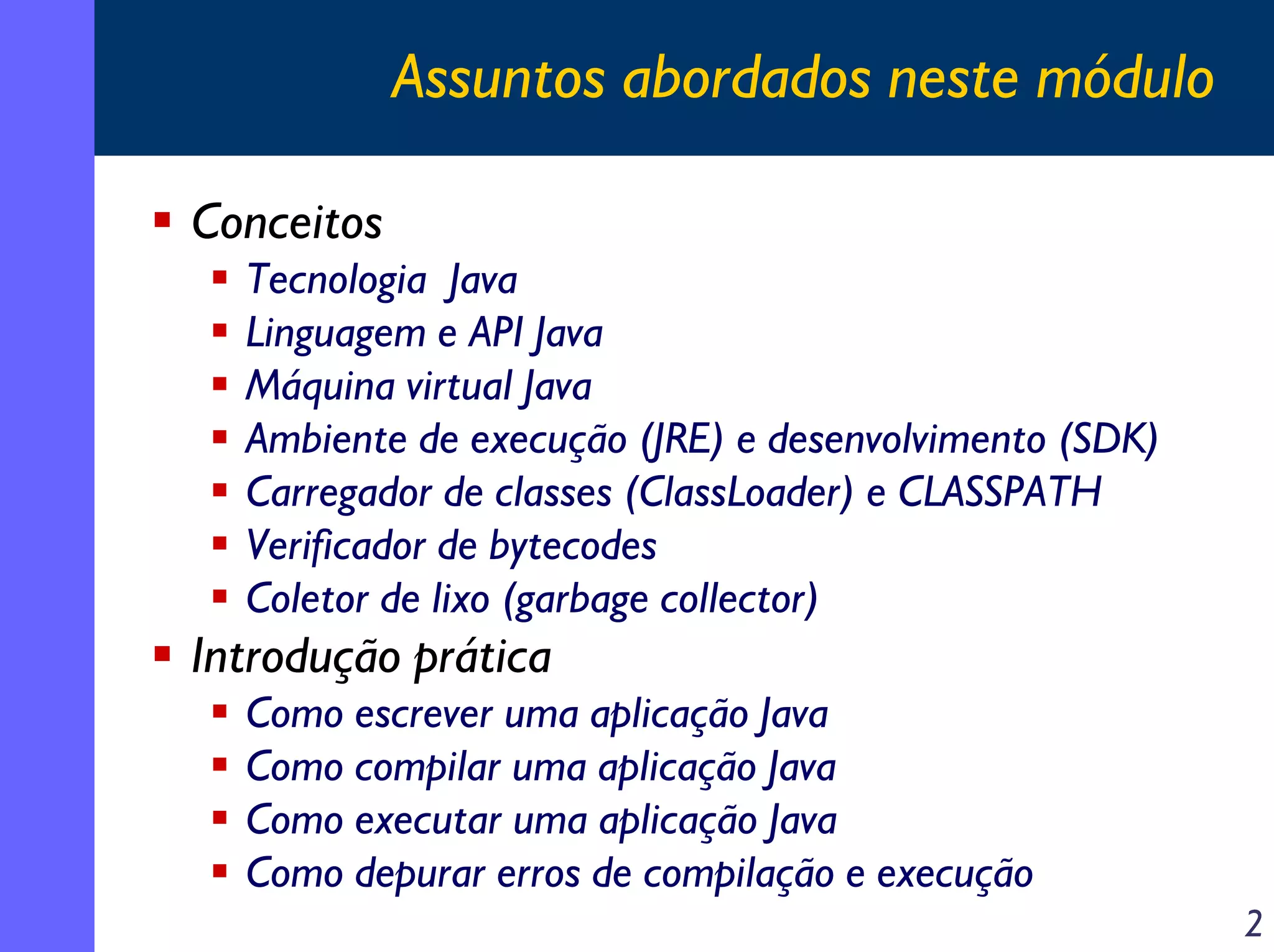 Assuntos abordados neste módulo

- Conceitos
  - Tecnologia  Java
  - Linguagem e API Java
  - Máquina virtual Java
  - Ambiente de execução (JRE) e desenvolvimento (SDK)
  - Carregador de classes (ClassLoader) e CLASSPATH
  - Verificador de bytecodes
  - Coletor de lixo (garbage collector)
- Introdução prática
  - Como escrever uma aplicação Java
  - Como compilar uma aplicação Java
  - Como executar uma aplicação Java
  - Como depurar erros de compilação e execução

2